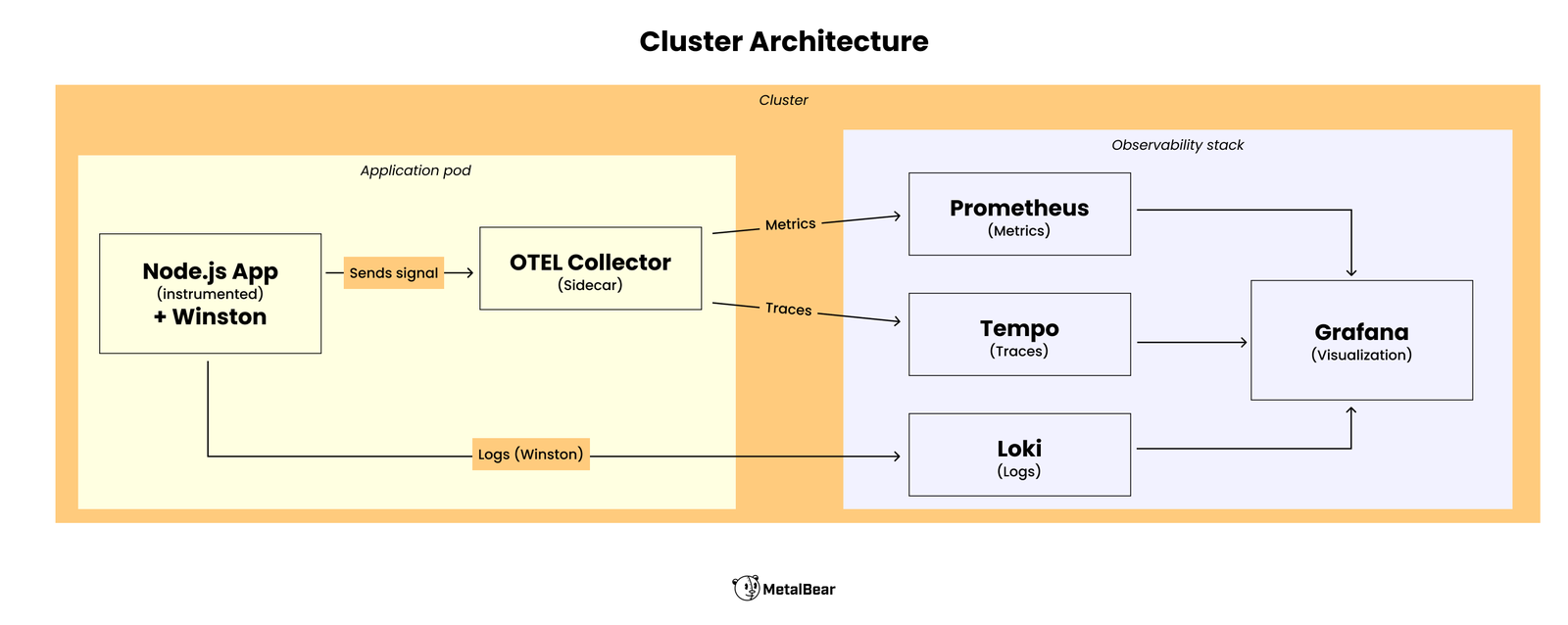 Cluster Architecture

Cluster

Application pod

Node.js App
(instrumented)
+ Winston

Sends signal

OTEL Collector
(Sidecar)

Metrics

Traces

Logs (Winston)

Observability stack

Prometheus
(Metrics)

Tempo
(Traces)

Loki
(Logs)

Grafana
(Visualization)

MetalBear